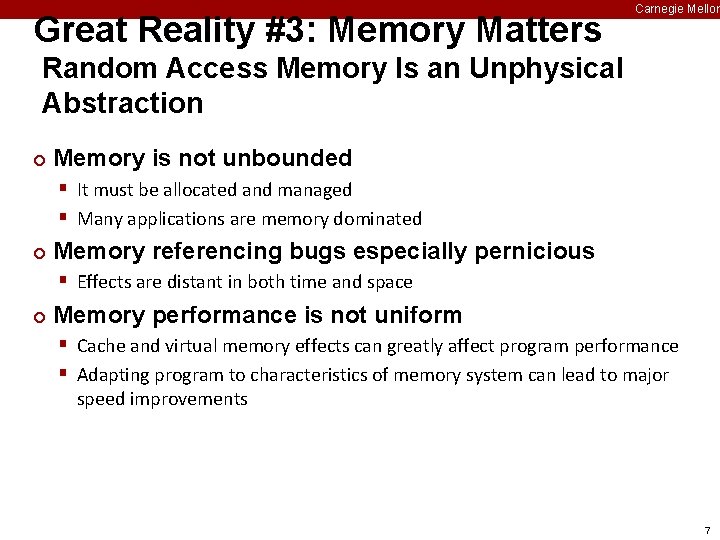 Carnegie Mellon

Great Reality #3: Memory Matters

Random Access Memory Is an Unphysical Abstraction

Memory is not unbounded

It must be allocated and managed

Many applications are memory dominated

Memory referencing bugs especially pernicious

Effects are distant in both time and space

Memory performance is not uniform

Cache and virtual memory effects can greatly affect program performance

Adapting program to characteristics of memory system can lead to major speed improvements

7